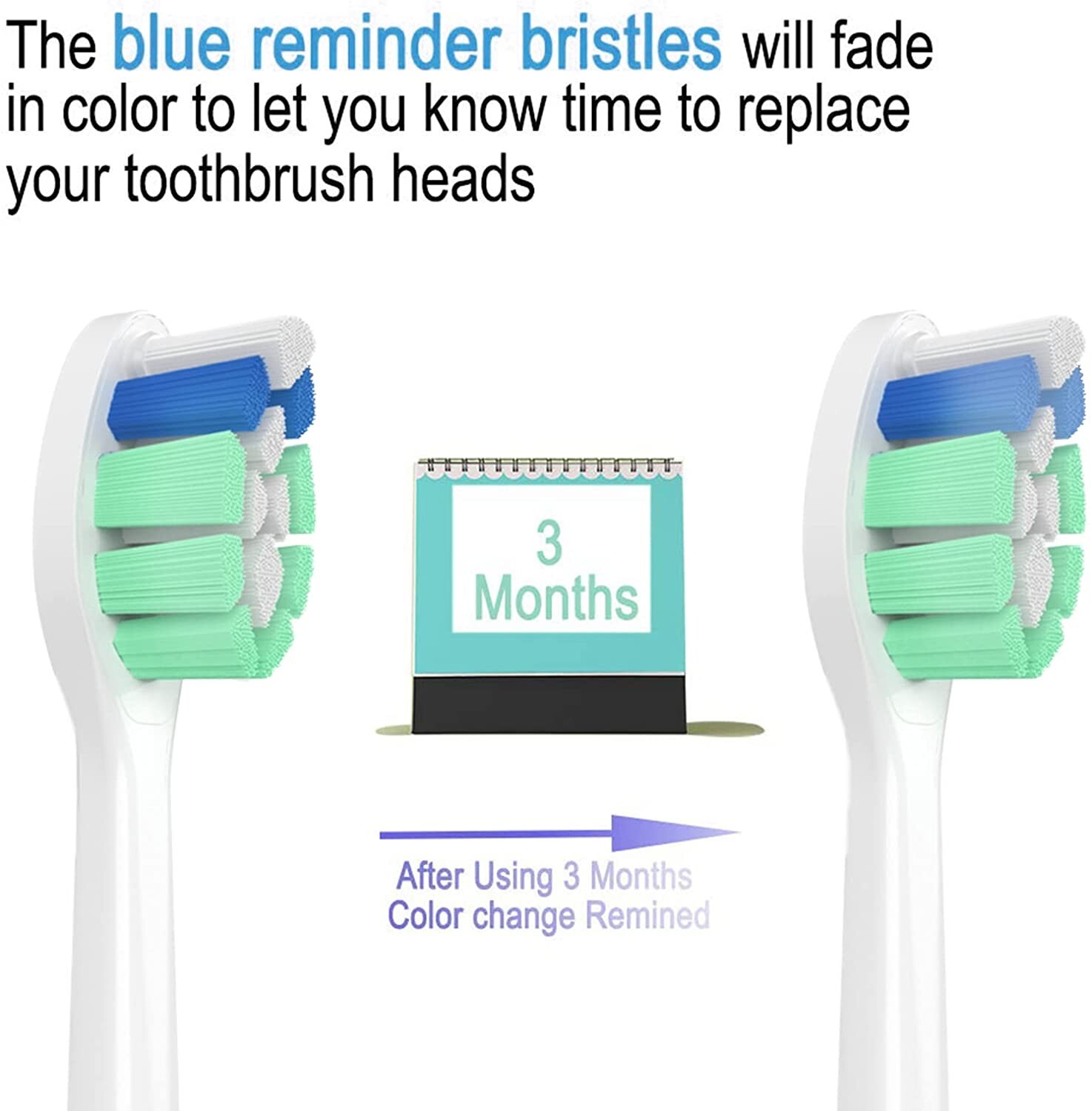 The blue reminder bristles will fade in color to let you know time to replace your toothbrush heads

3 Months

After Using 3 Months
Color change Remined